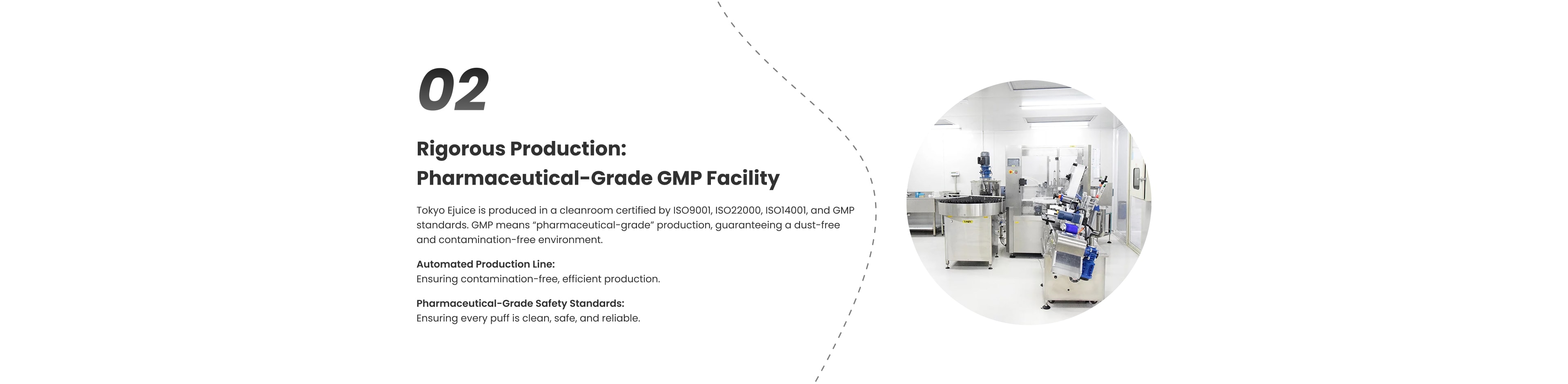 02

Rigorous Production:
Pharmaceutical-Grade GMP Facility

Tokyo Ejuice is produced in a cleanroom certified by ISO9001, ISO22000, ISO14001, and GMP standards. GMP means "pharmaceutical-grade" production, guaranteeing a dust-free and contamination-free environment.

Automated Production Line:
Ensuring contamination-free, efficient production.

Pharmaceutical-Grade Safety Standards:
Ensuring every puff is clean, safe, and reliable.